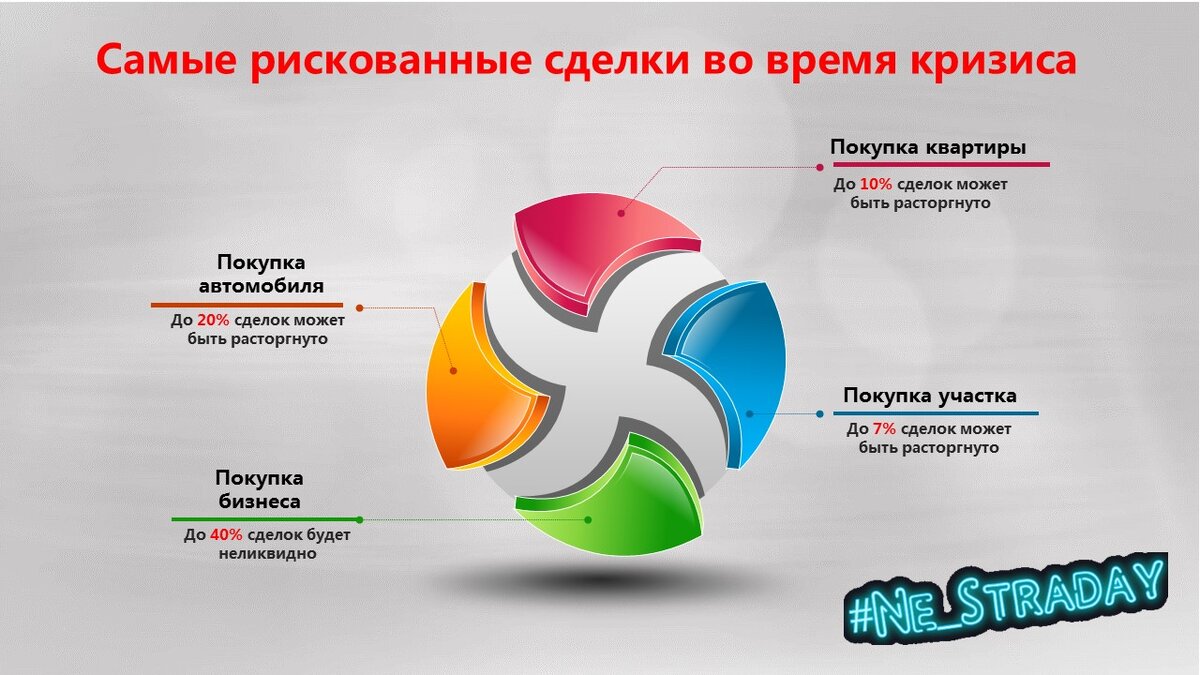 Самые рискованные сделки во время кризиса

Покупка квартиры

До 10% сделок может быть расторгнуто

Покупка автомобиля

До 20% сделок может быть расторгнуто

Покупка участка

До 7% сделок может быть расторгнуто

Покупка бизнеса

До 40% сделок будет неликвидно

#NE_STRADAY